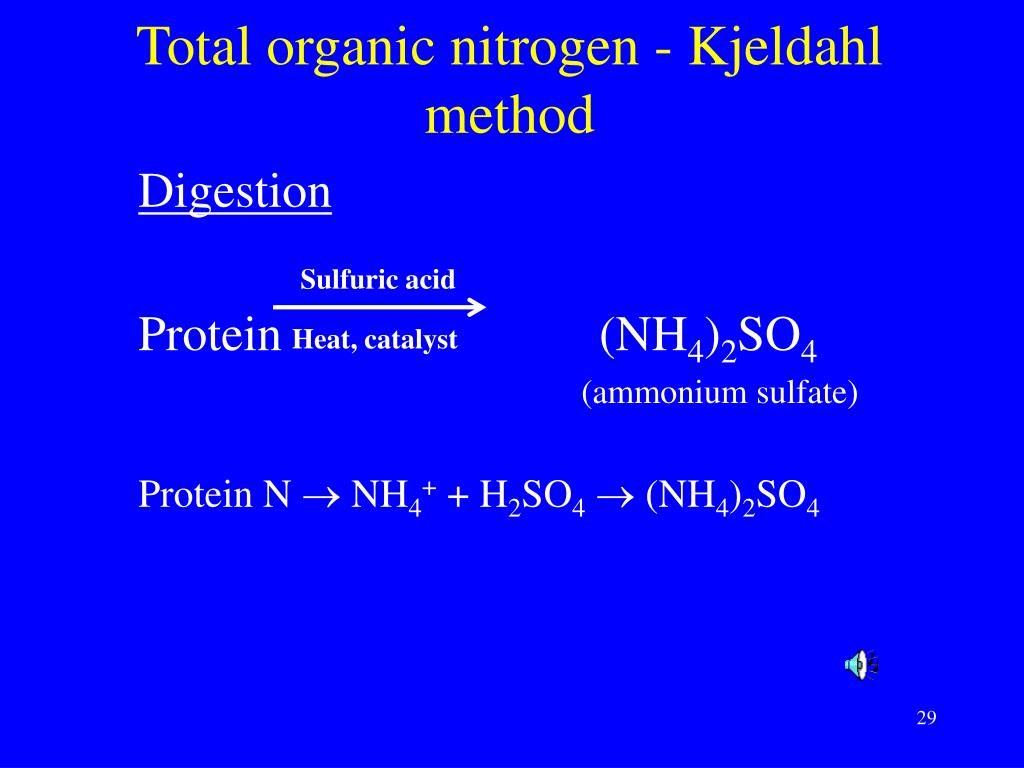 Total organic nitrogen - Kjeldahl method

Digestion

Sulfuric acid

Protein Heat, catalyst $(NH_4)_2SO_4$

(ammonium sulfate)

Protein N $\rightarrow$ $NH_4^+$ + $H_2SO_4$ $\rightarrow$ $(NH_4)_2SO_4$

29